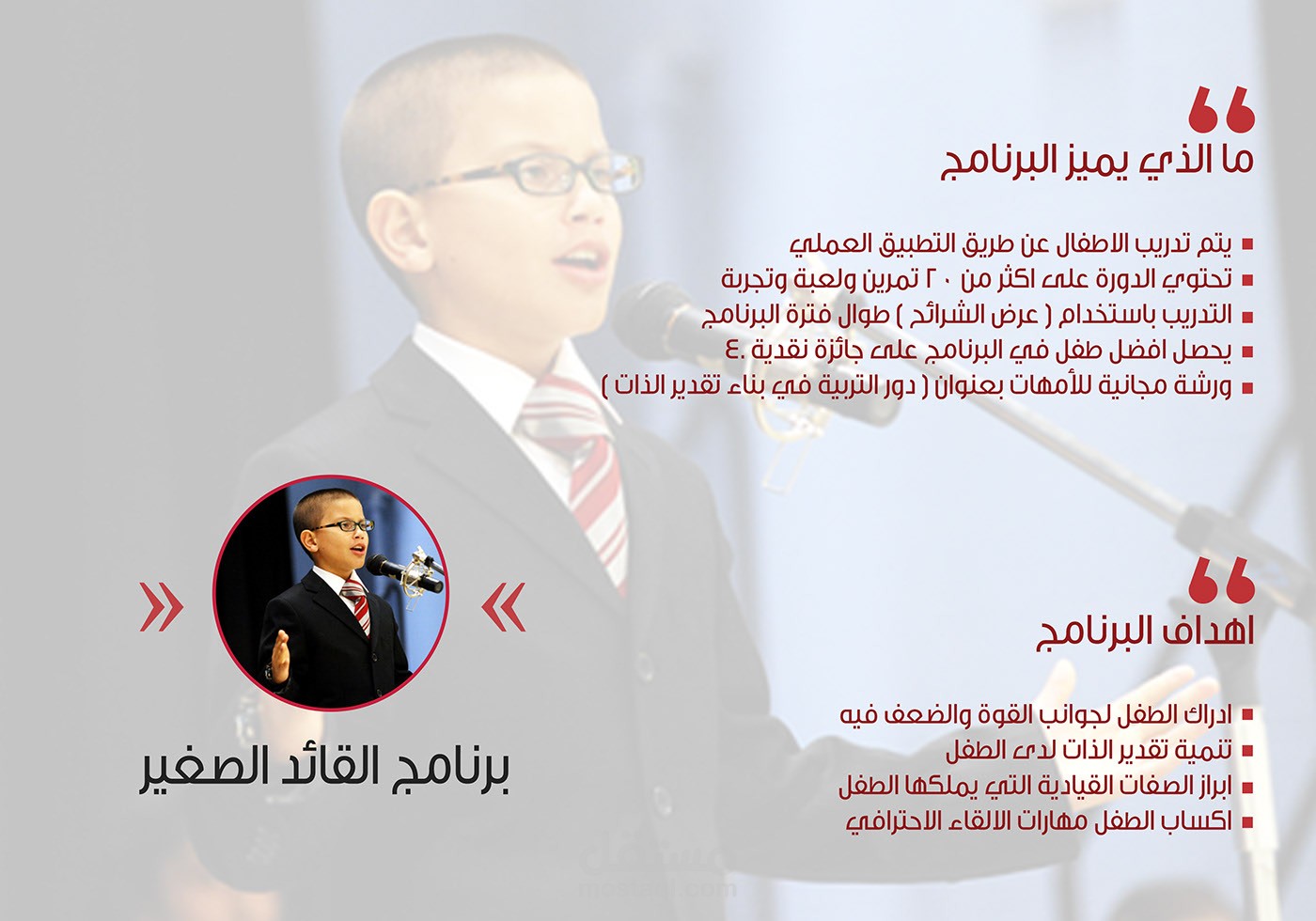 ما الذي يميز البرنامج

▪ يتم تدريب الاطفال عن طريق التطبيق العملي
▪ تحتوي الدورة على اكثر من ٢٠ تمرين ولعبة وتجربة
▪ التدريب باستخدام ( عرض الشرائح ) طوال فترة البرنامج
▪ يحصل افضل طفل في البرنامج على جائزة نقدية .٤
▪ ورشة مجانية للأمهات بعنوان ( دور التربية في بناء تقدير الذات )

اهداف البرنامج

▪ ادراك الطفل لجوانب القوة والضعف فيه
▪ تنمية تقدير الذات لدى الطفل
▪ ابراز الصفات القيادية التي يملكها الطفل
▪ اكساب الطفل مهارات الالقاء الاحترافي

برنامج القائد الصغير

mostaql.com